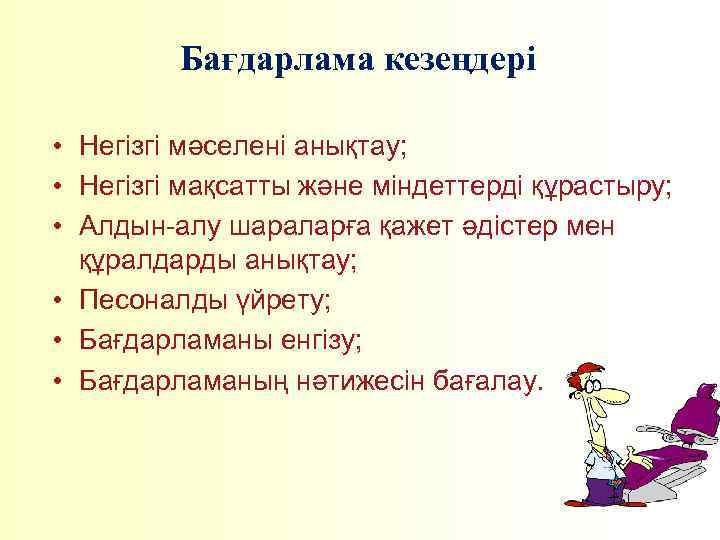 Бағдарлама кезеңдері

• Негізгі мәселені анықтау;
• Негізгі мақсатты және міндеттерді құрастыру;
• Алдын-алу шараларға қажет әдістер мен құралдарды анықтау;
• Песоналды үйрету;
• Бағдарламаны енгізу;
• Бағдарламаның нәтижесін бағалау.